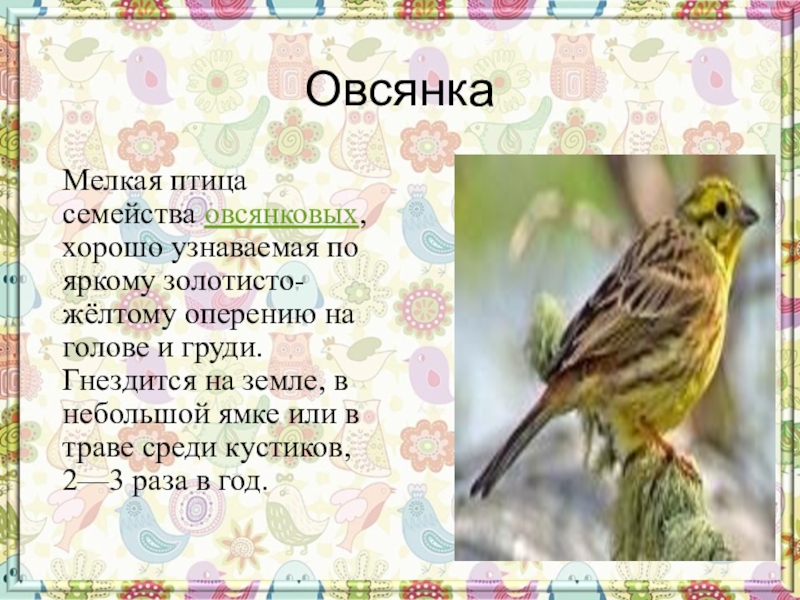 Овсянка

Мелкая птица семейства овсянковых, хорошо узнаваемая по яркому золотисто-жёлтому оперению на голове и груди. Гнездится на земле, в небольшой ямке или в траве среди кустиков, 2—3 раза в год.